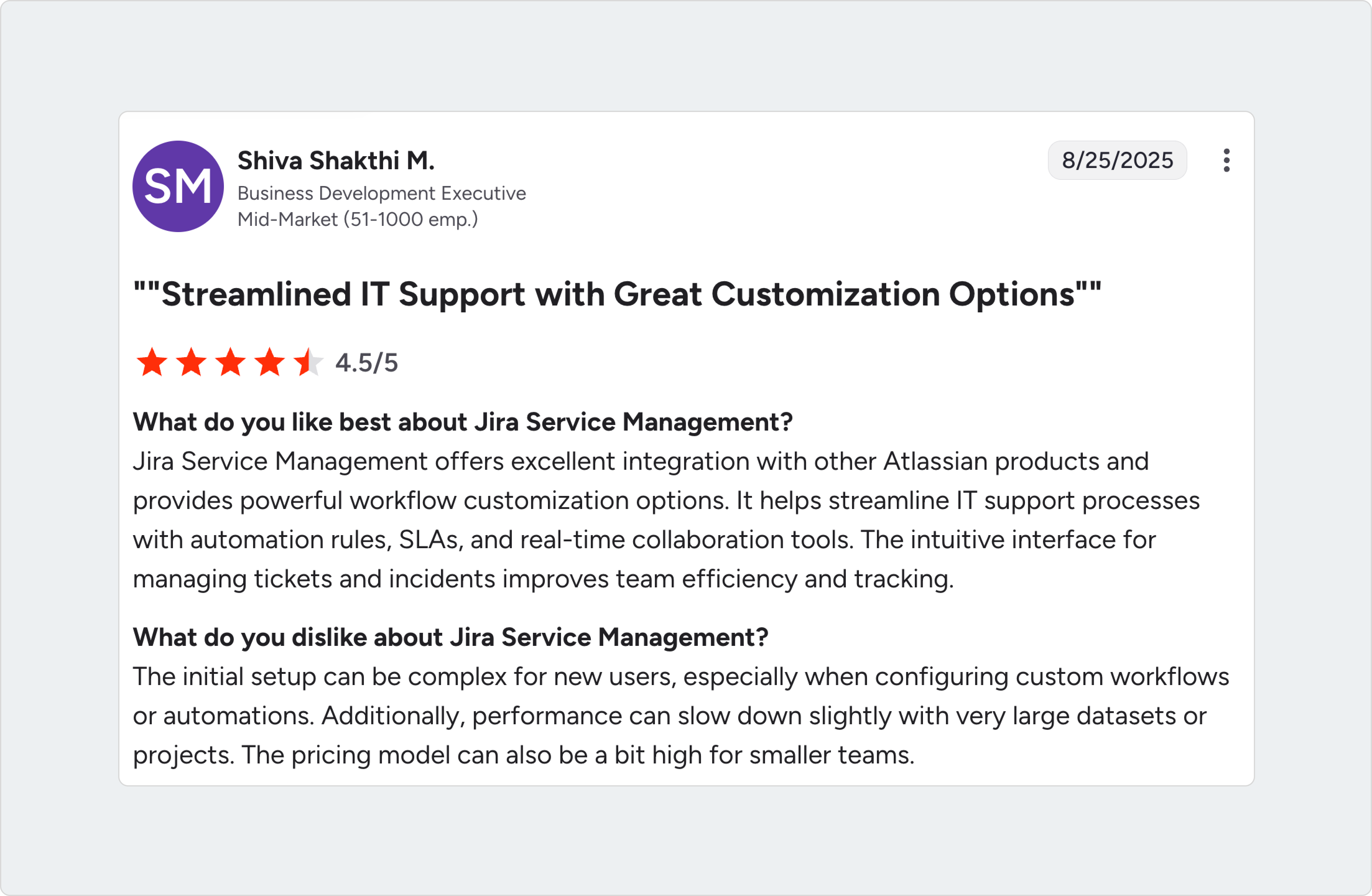 SM

Shiva Shakthi M.
Business Development Executive
Mid-Market (51-1000 emp.)

8/25/2025

""Streamlined IT Support with Great Customization Options""

4.5/5

What do you like best about Jira Service Management?
Jira Service Management offers excellent integration with other Atlassian products and provides powerful workflow customization options. It helps streamline IT support processes with automation rules, SLAs, and real-time collaboration tools. The intuitive interface for managing tickets and incidents improves team efficiency and tracking.

What do you dislike about Jira Service Management?
The initial setup can be complex for new users, especially when configuring custom workflows or automations. Additionally, performance can slow down slightly with very large datasets or projects. The pricing model can also be a bit high for smaller teams.